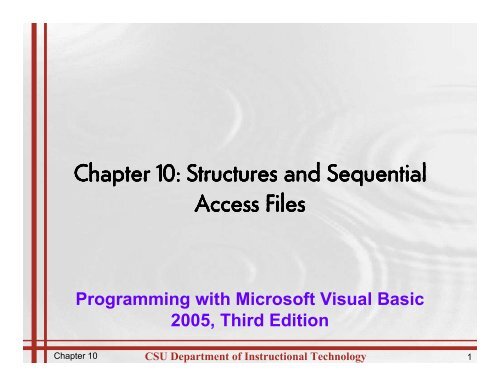 Chapter 10: Structures and Sequential Access Files

Programming with Microsoft Visual Basic 2005, Third Edition

Chapter 10 CSU Department of Instructional Technology 1